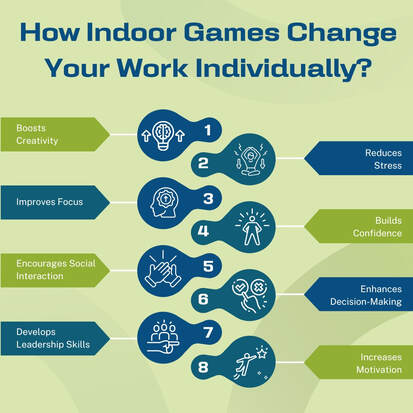 How Indoor Games Change Your Work Individually?

Boosts Creativity

1

2

Reduces Stress

Improves Focus

3

4

Builds Confidence

Encourages Social Interaction

5

6

Enhances Decision-Making

Develops Leadership Skills

7

8

Increases Motivation